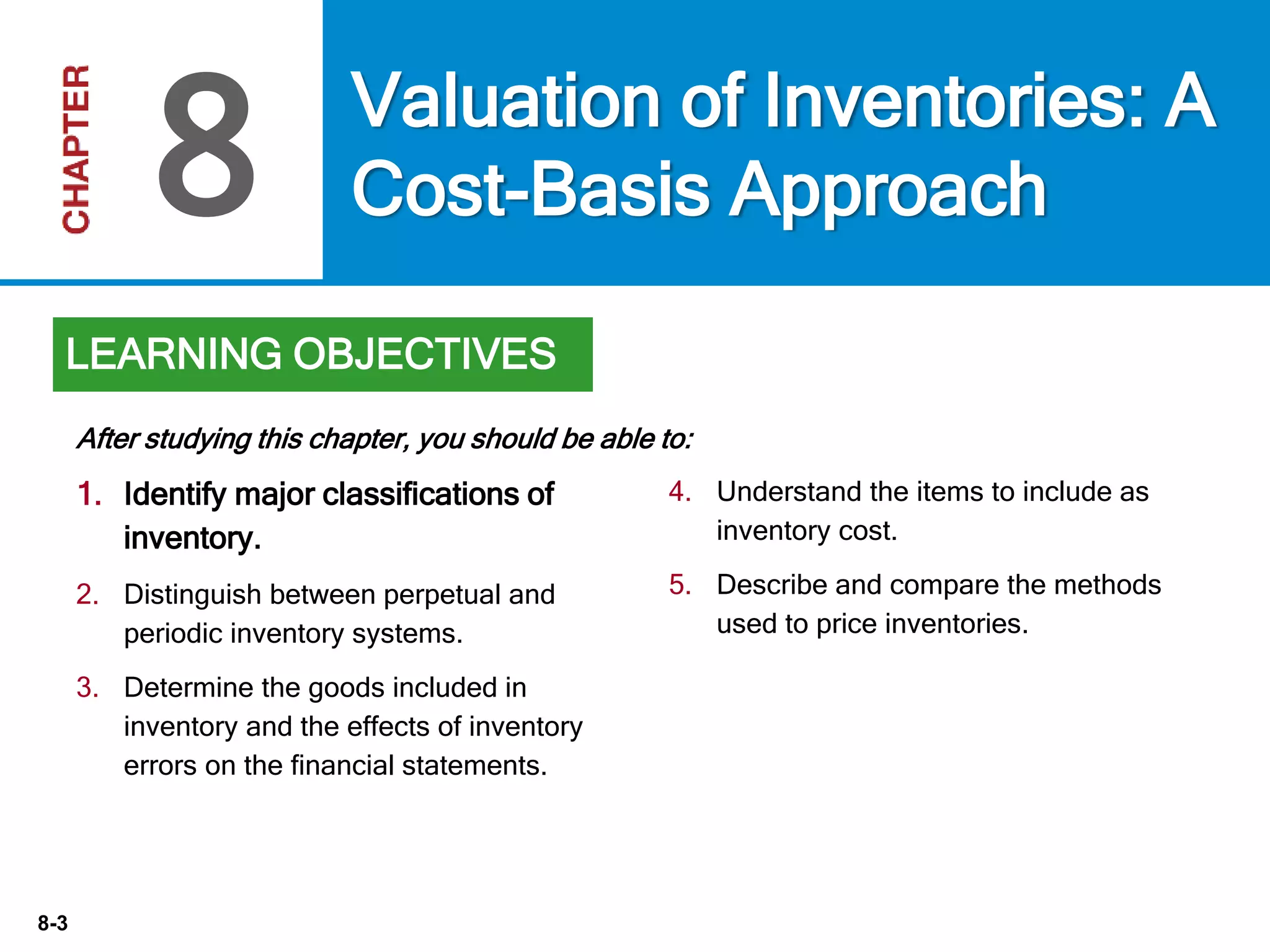 CHAPTER 8

Valuation of Inventories: A Cost-Basis Approach

LEARNING OBJECTIVES

After studying this chapter, you should be able to:

1. Identify major classifications of inventory.

2. Distinguish between perpetual and periodic inventory systems.

3. Determine the goods included in inventory and the effects of inventory errors on the financial statements.

4. Understand the items to include as inventory cost.

5. Describe and compare the methods used to price inventories.

8-3